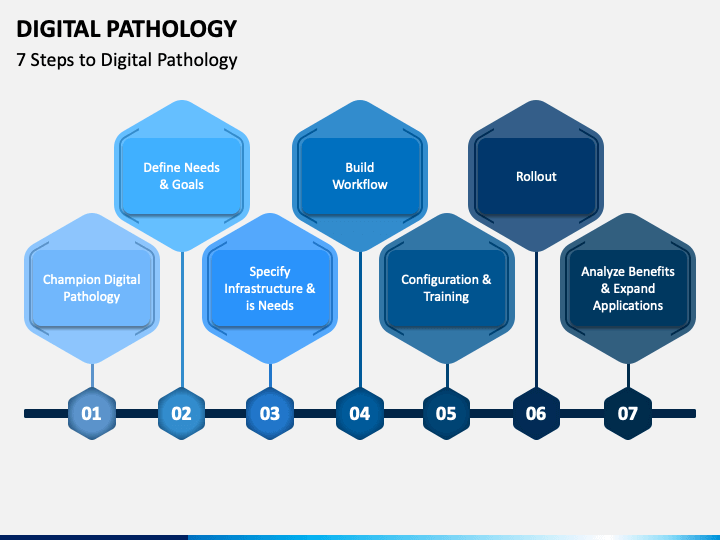 DIGITAL PATHOLOGY

7 Steps to Digital Pathology

Champion Digital Pathology

Define Needs & Goals

Specify Infrastructure & is Needs

Build Workflow

Configuration & Training

Rollout

Analyze Benefits & Expand Applications

01

02

03

04

05

06

07